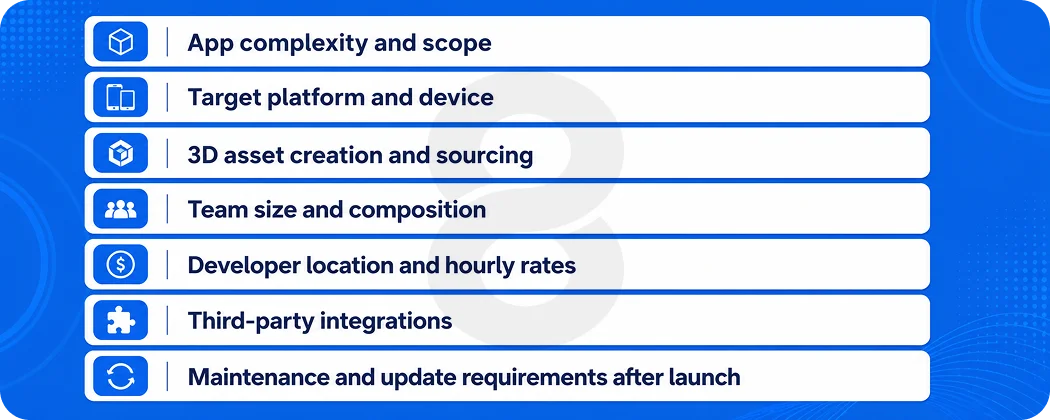 App complexity and scope

Target platform and device

3D asset creation and sourcing

Team size and composition

Developer location and hourly rates

Third-party integrations

Maintenance and update requirements after launch